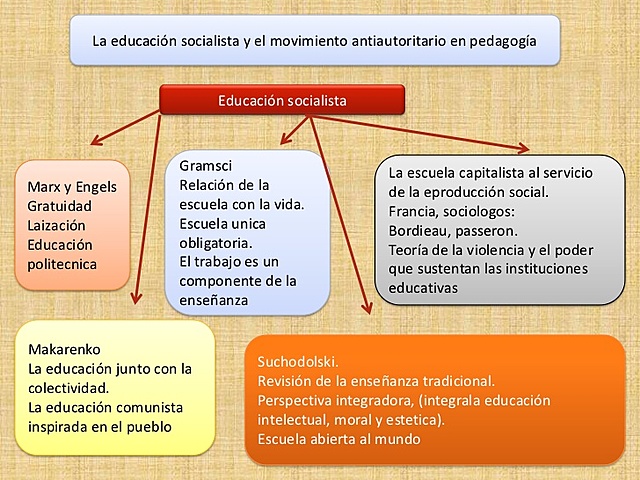 La educación socialista y el movimiento antiautoritario en pedagogía

Educación socialista

Marx y Engels
Gratuidad
Laización
Educación politecnica

Gramsci
Relación de la escuela con la vida.
Escuela unica obligatoria.
El trabajo es un componente de la enseñanza

La escuela capitalista al servicio de la eproducción social.
Francia, sociologos:
Bordieau, passeron.
Teoría de la violencia y el poder que sustentan las instituciones educativas

Makarenko
La educación junto con la colectividad.
La educación comunista inspirada en el pueblo

Suchodolski.
Revisión de la enseñanza tradicional.
Perspectiva integradora, (integrala educación intelectual, moral y estetica).
Escuela abierta al mundo